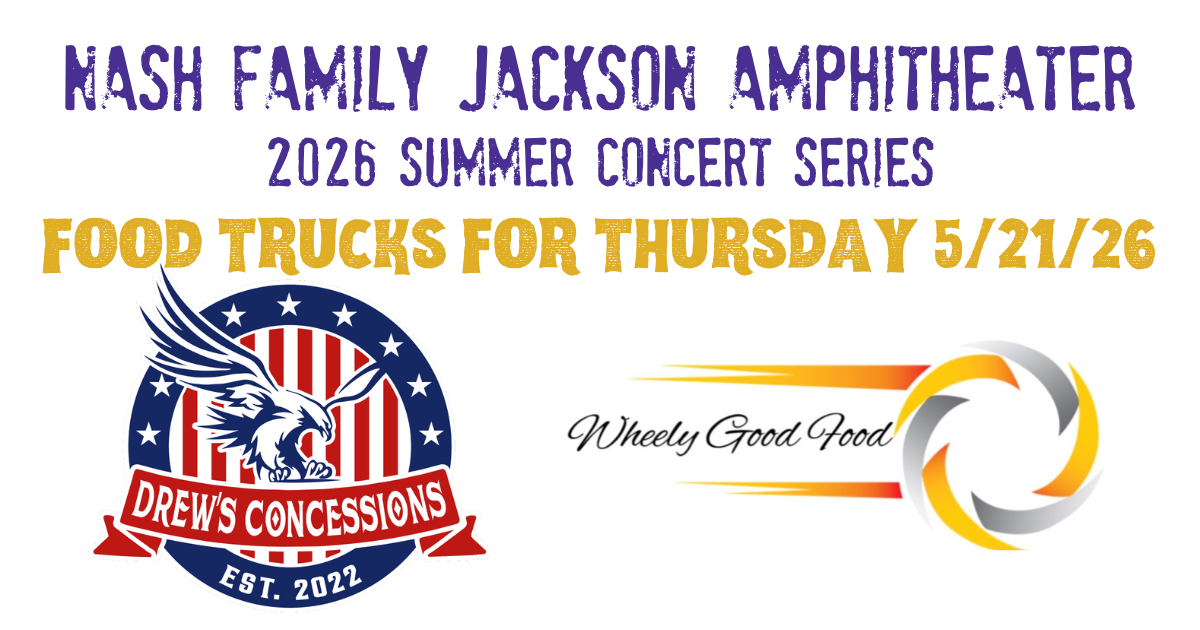 NASH FAMILY JACKSON AMPHITHEATER
2026 SUMMER CONCERT SERIES
FOOD TRUCKS FOR THURSDAY 5/21/26

DREW'S CONCESSIONS
EST. 2022

Wheely Good Food